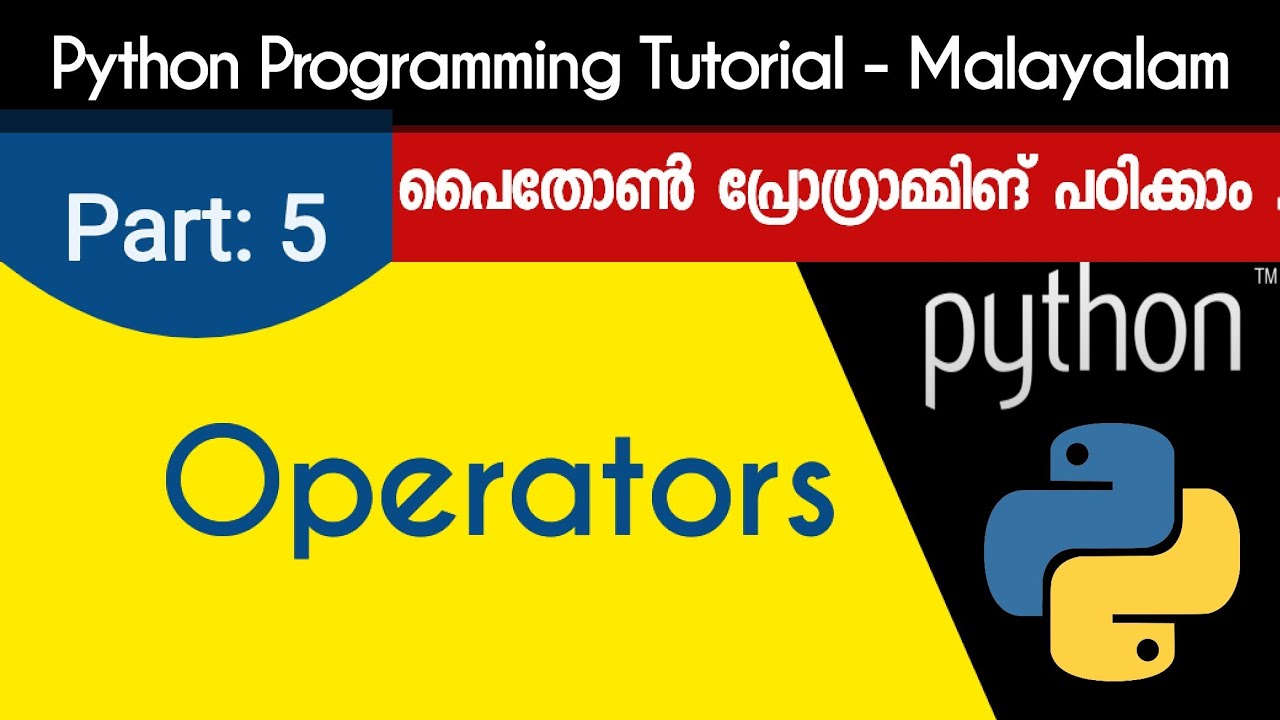 Python Programming Tutorial - Malayalam

Part: 5

പൈതോൺ പ്രോഗ്രാമ്മിങ് പഠിക്കാം .

python™

Operators